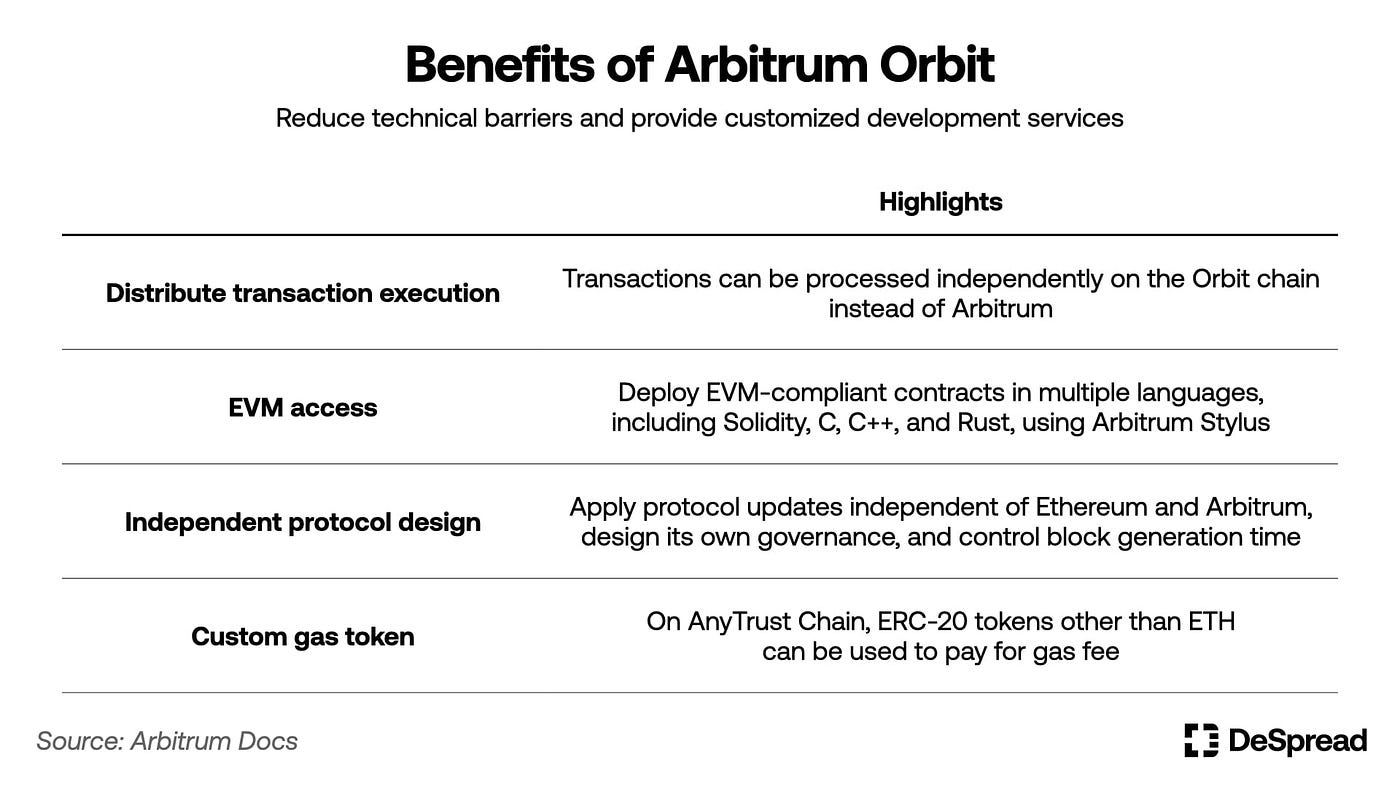 Benefits of Arbitrum Orbit

Reduce technical barriers and provide customized development services

| | Highlights |
|---|---|
| Distribute transaction execution | Transactions can be processed independently on the Orbit chain instead of Arbitrum |
| EVM access | Deploy EVM-compliant contracts in multiple languages, including Solidity, C, C++, and Rust, using Arbitrum Stylus |
| Independent protocol design | Apply protocol updates independent of Ethereum and Arbitrum, design its own governance, and control block generation time |
| Custom gas token | On AnyTrust Chain, ERC-20 tokens other than ETH can be used to pay for gas fee |

Source: Arbitrum Docs

DeSpread